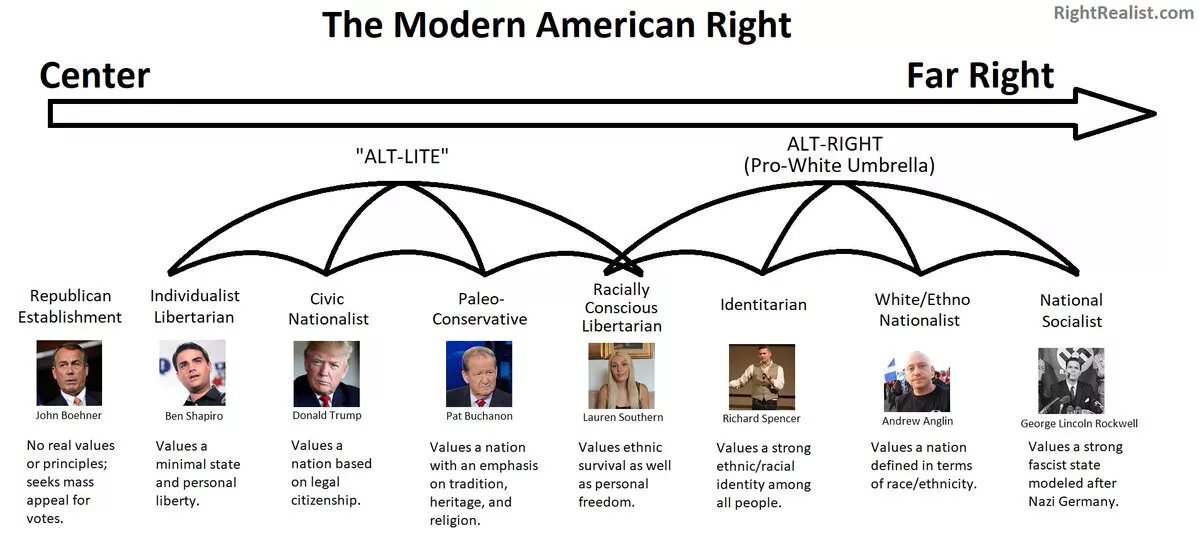 The Modern American Right

RightRealist.com

Center

Far Right

"ALT-LITE"

ALT-RIGHT
(Pro-White Umbrella)

Republican Establishment

John Boehner

No real values or principles; seeks mass appeal for votes.

Individualist Libertarian

Ben Shapiro

Values a minimal state and personal liberty.

Civic Nationalist

Donald Trump

Values a nation based on legal citizenship.

Paleo-Conservative

Pat Buchanon

Values a nation with an emphasis on tradition, heritage, and religion.

Racially Conscious Libertarian

Lauren Southern

Values ethnic survival as well as personal freedom.

Identitarian

Richard Spencer

Values a strong ethnic/racial identity among all people.

White/Ethno Nationalist

Andrew Anglin

Values a nation defined in terms of race/ethnicity.

National Socialist

George Lincoln Rockwell

Values a strong fascist state modeled after Nazi Germany.